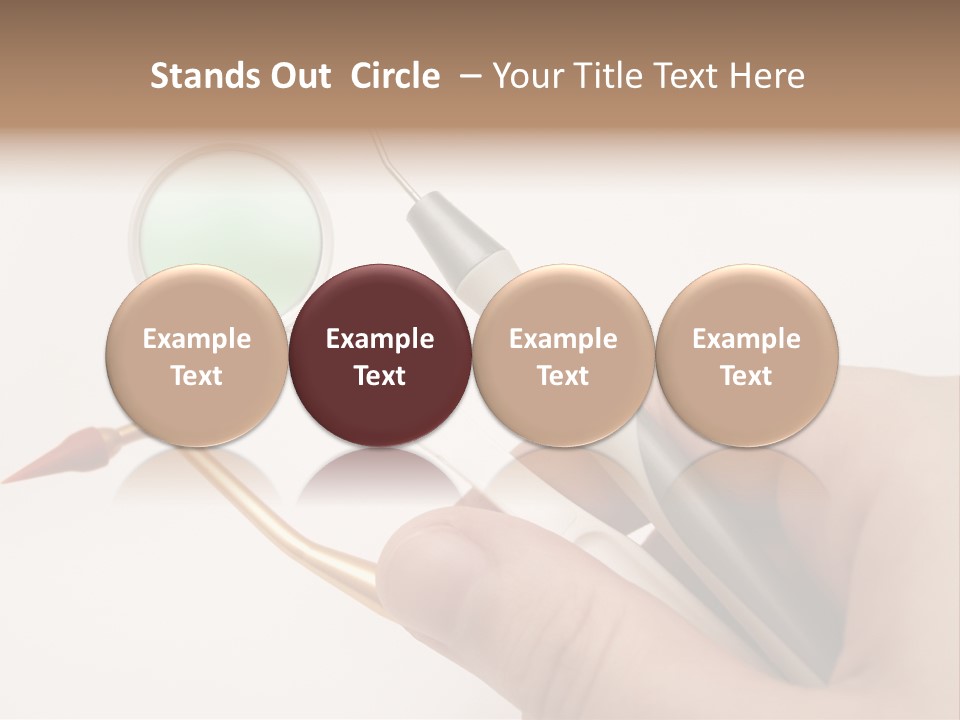 Stands Out Circle – Your Title Text Here

Example Text

Example Text

Example Text

Example Text